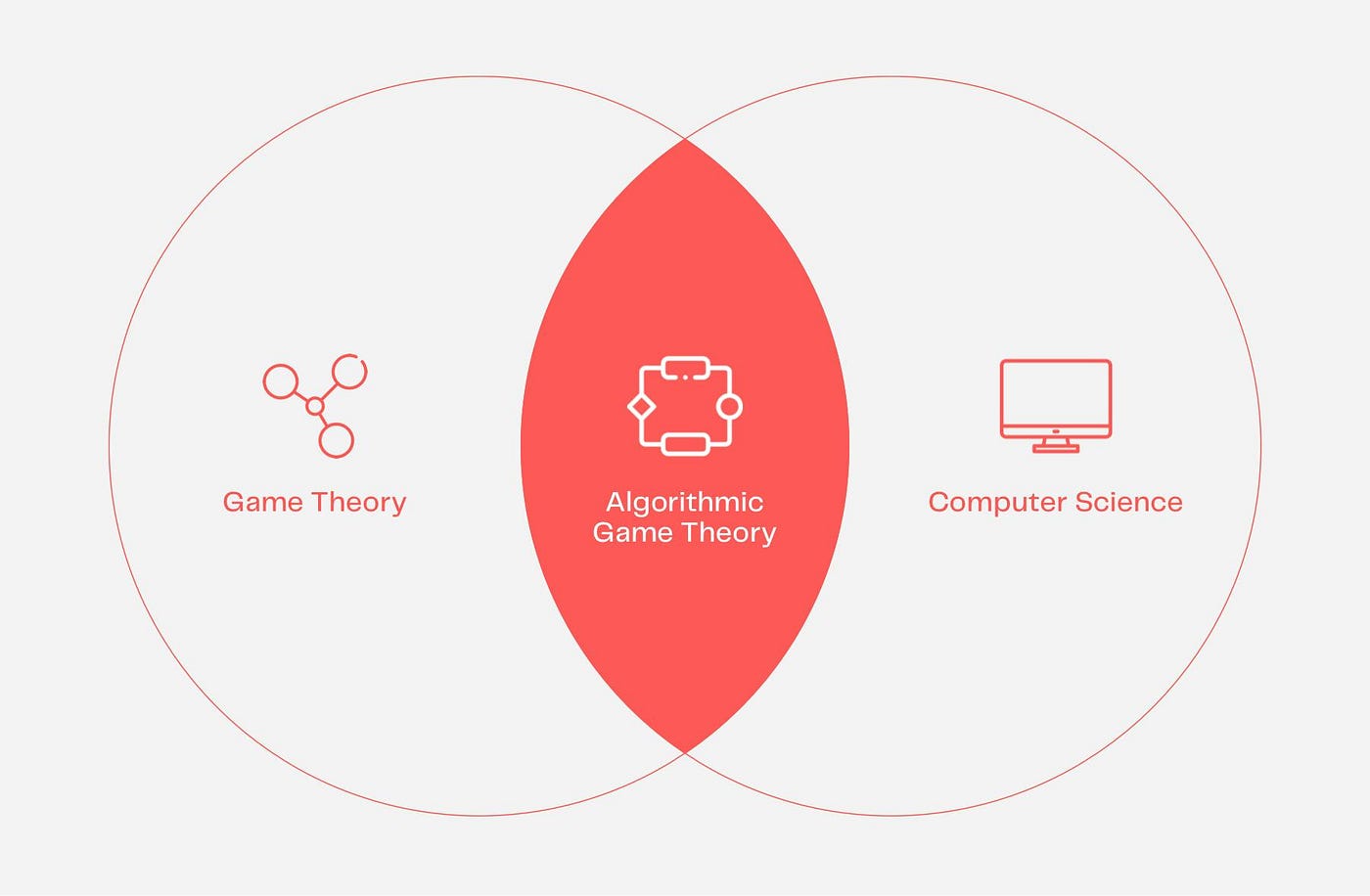 Game Theory

Algorithmic Game Theory

Computer Science